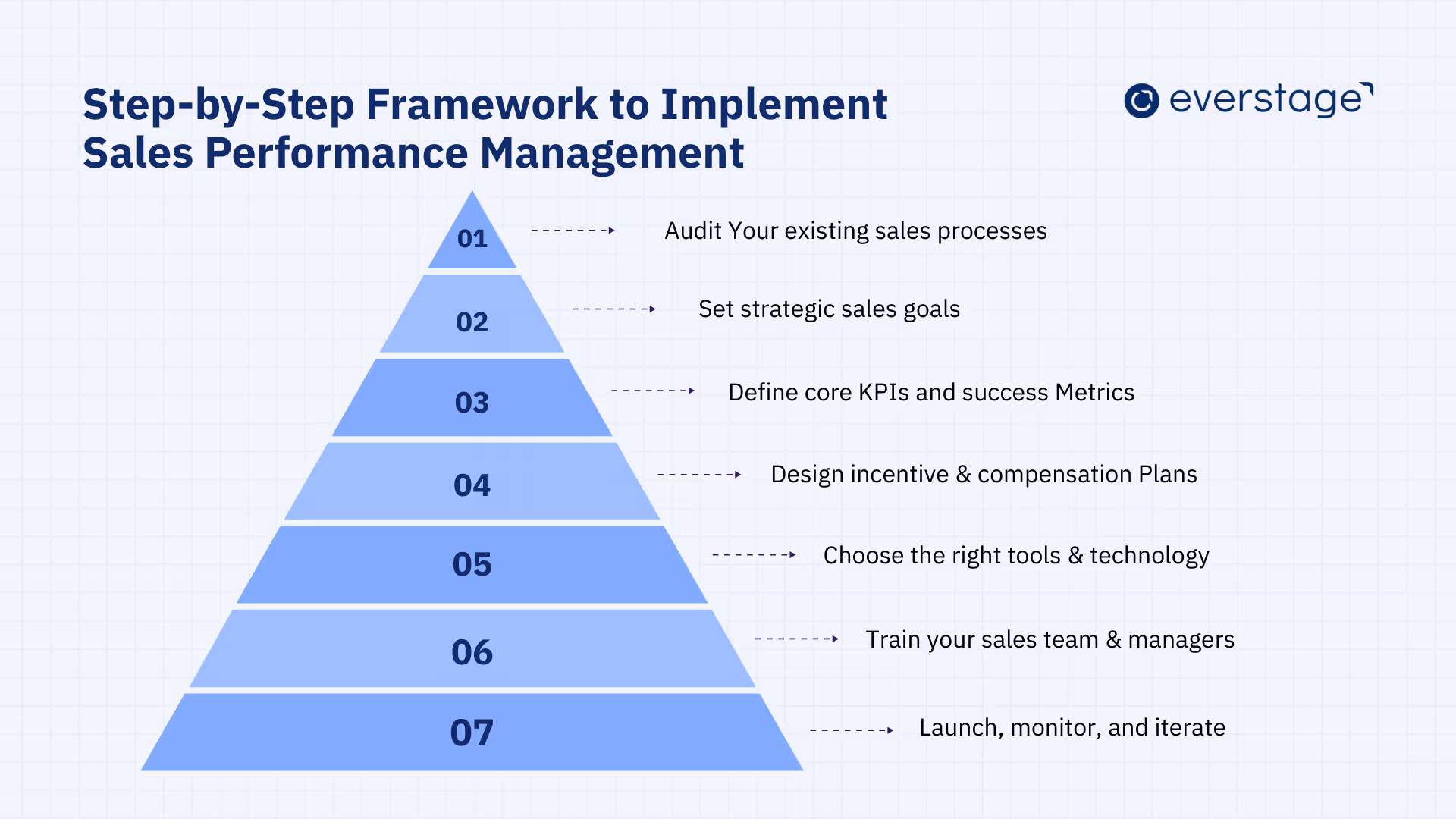 Step-by-Step Framework to Implement Sales Performance Management

everstage

01 Audit Your existing sales processes

02 Set strategic sales goals

03 Define core KPIs and success Metrics

04 Design incentive & compensation Plans

05 Choose the right tools & technology

06 Train your sales team & managers

07 Launch, monitor, and iterate